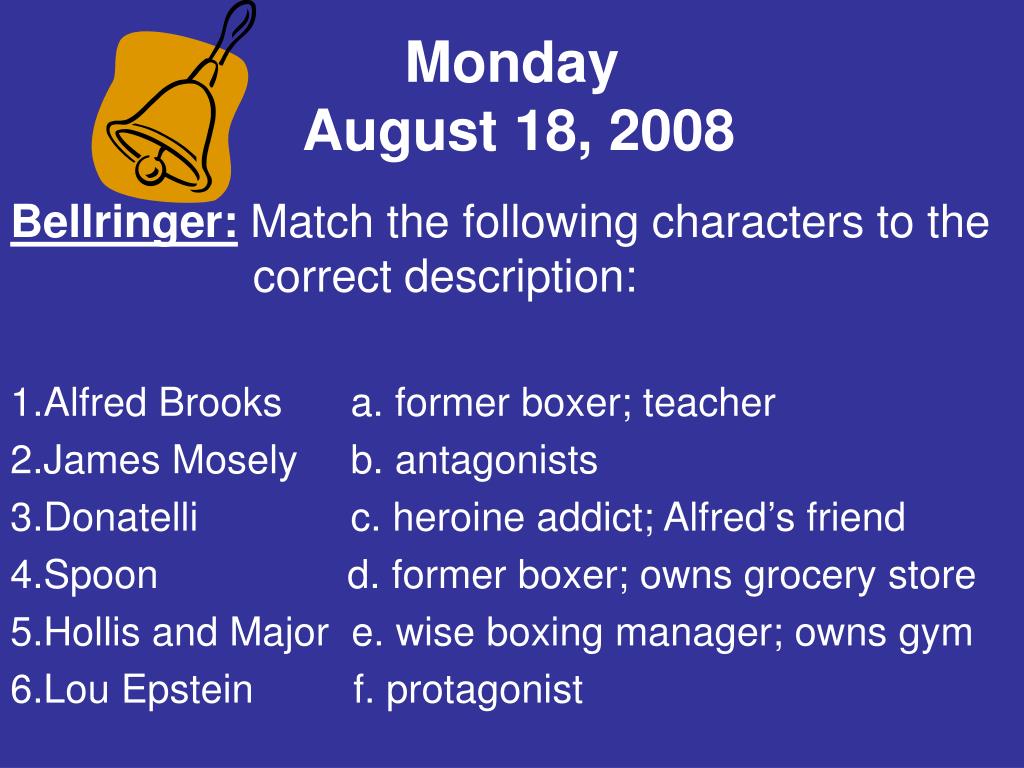 Monday
August 18, 2008

Bellringer: Match the following characters to the correct description:

1.Alfred Brooks a. former boxer; teacher
2.James Mosely b. antagonists
3.Donatelli c. heroine addict; Alfred's friend
4.Spoon d. former boxer; owns grocery store
5.Hollis and Major e. wise boxing manager; owns gym
6.Lou Epstein f. protagonist